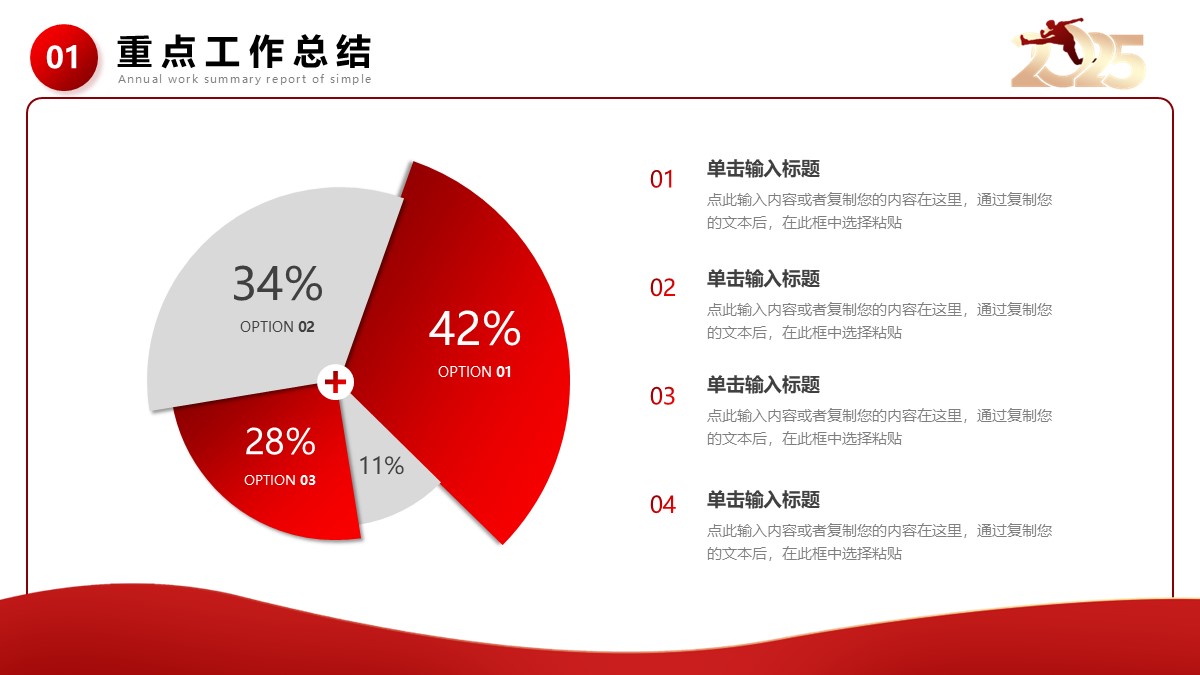 01 重点工作总结

Annual work summary report of simple

2025

34%
OPTION 02

42%
OPTION 01

28%
OPTION 03

11%

01 单击输入标题
点此输入内容或者复制您的内容在这里，通过复制您的文本后，在此框中选择粘贴

02 单击输入标题
点此输入内容或者复制您的内容在这里，通过复制您的文本后，在此框中选择粘贴

03 单击输入标题
点此输入内容或者复制您的内容在这里，通过复制您的文本后，在此框中选择粘贴

04 单击输入标题
点此输入内容或者复制您的内容在这里，通过复制您的文本后，在此框中选择粘贴